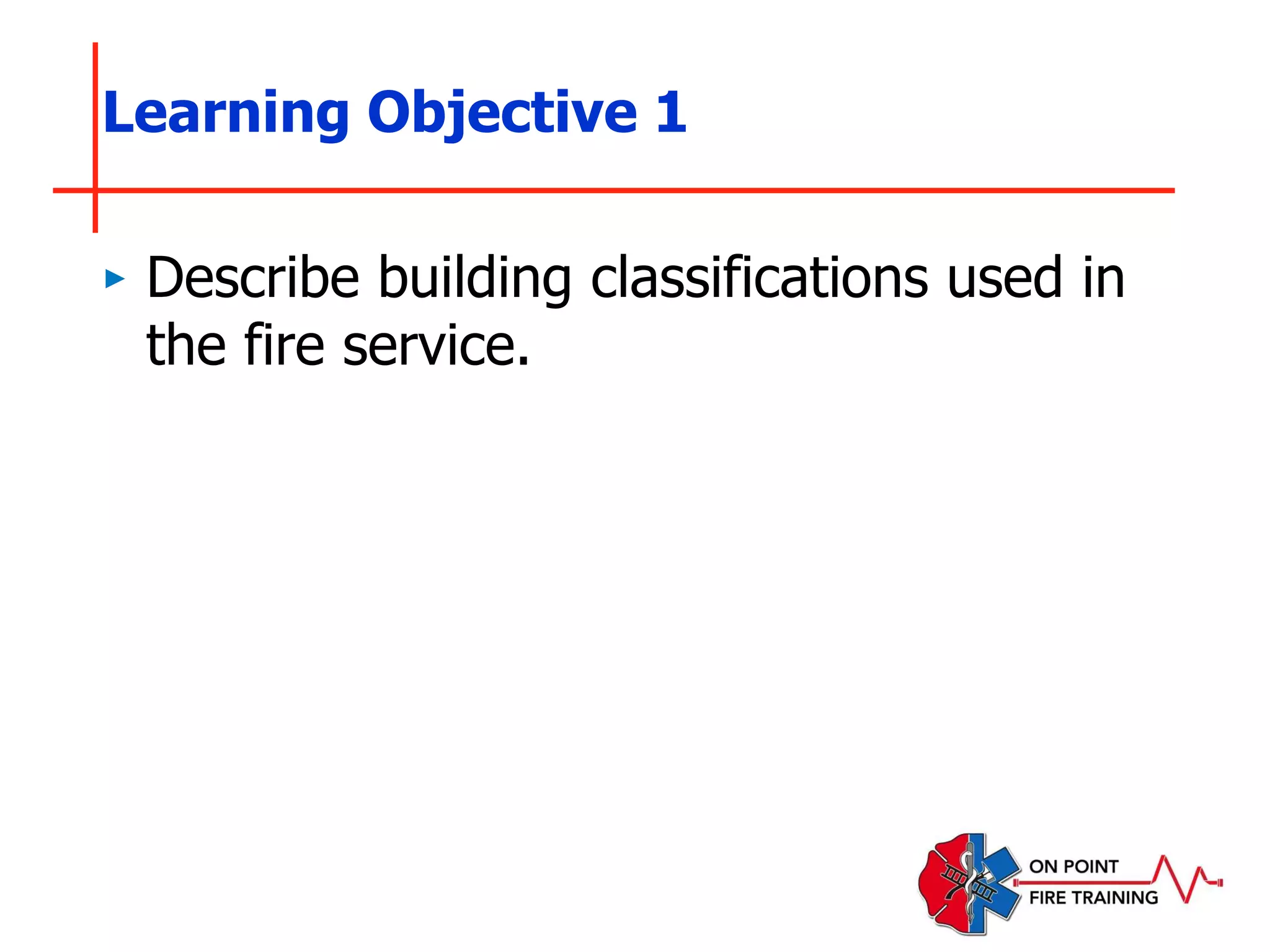 Learning Objective 1

▸ Describe building classifications used in the fire service.

ON POINT
FIRE TRAINING